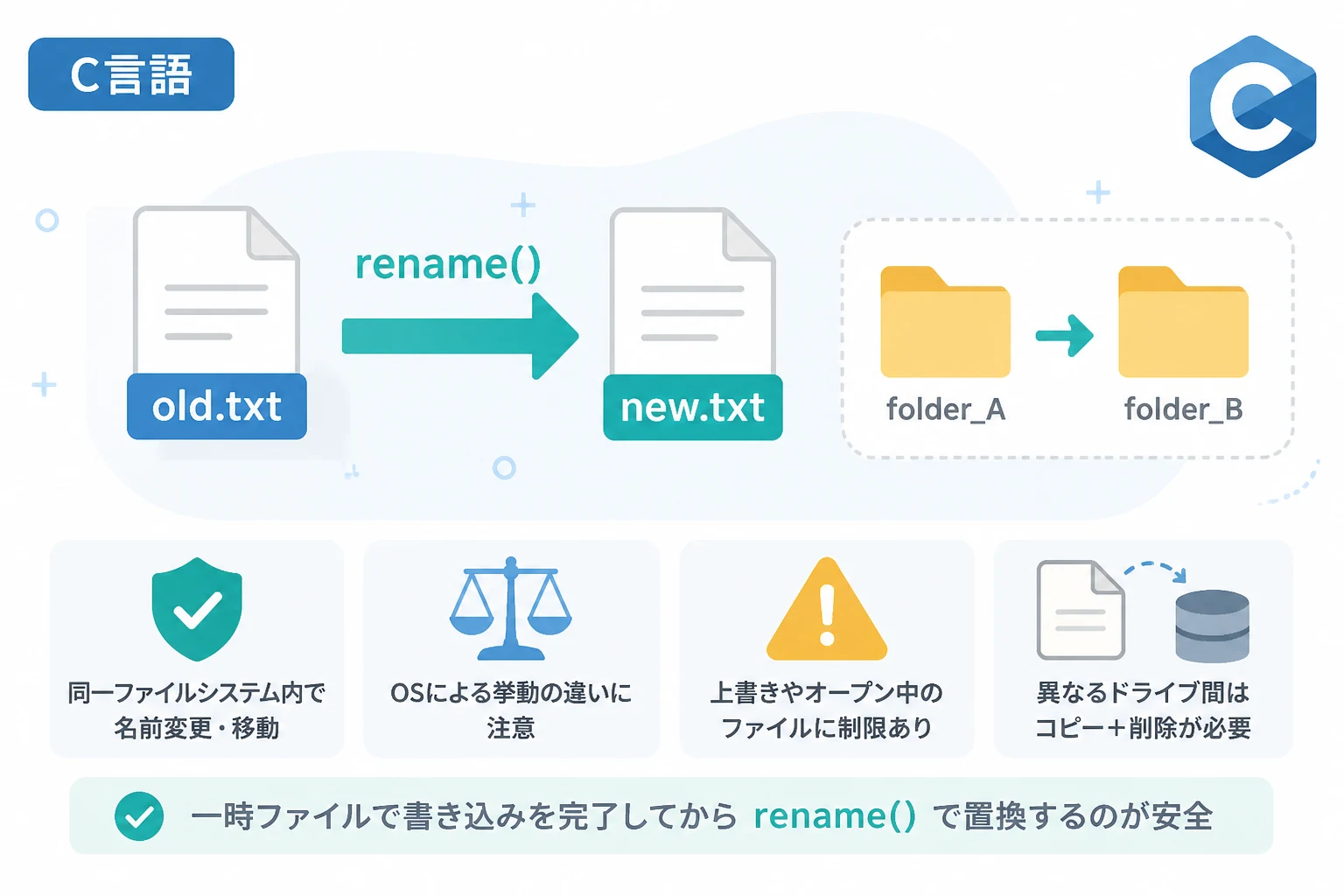 C言語

C

rename()

old.txt

new.txt

folder_A

folder_B

同一ファイルシステム内で名前変更・移動

OSによる挙動の違いに注意

上書きやオープン中のファイルに制限あり

異なるドライブ間はコピー＋削除が必要

一時ファイルで書き込みを完了してから rename() で置換するのが安全